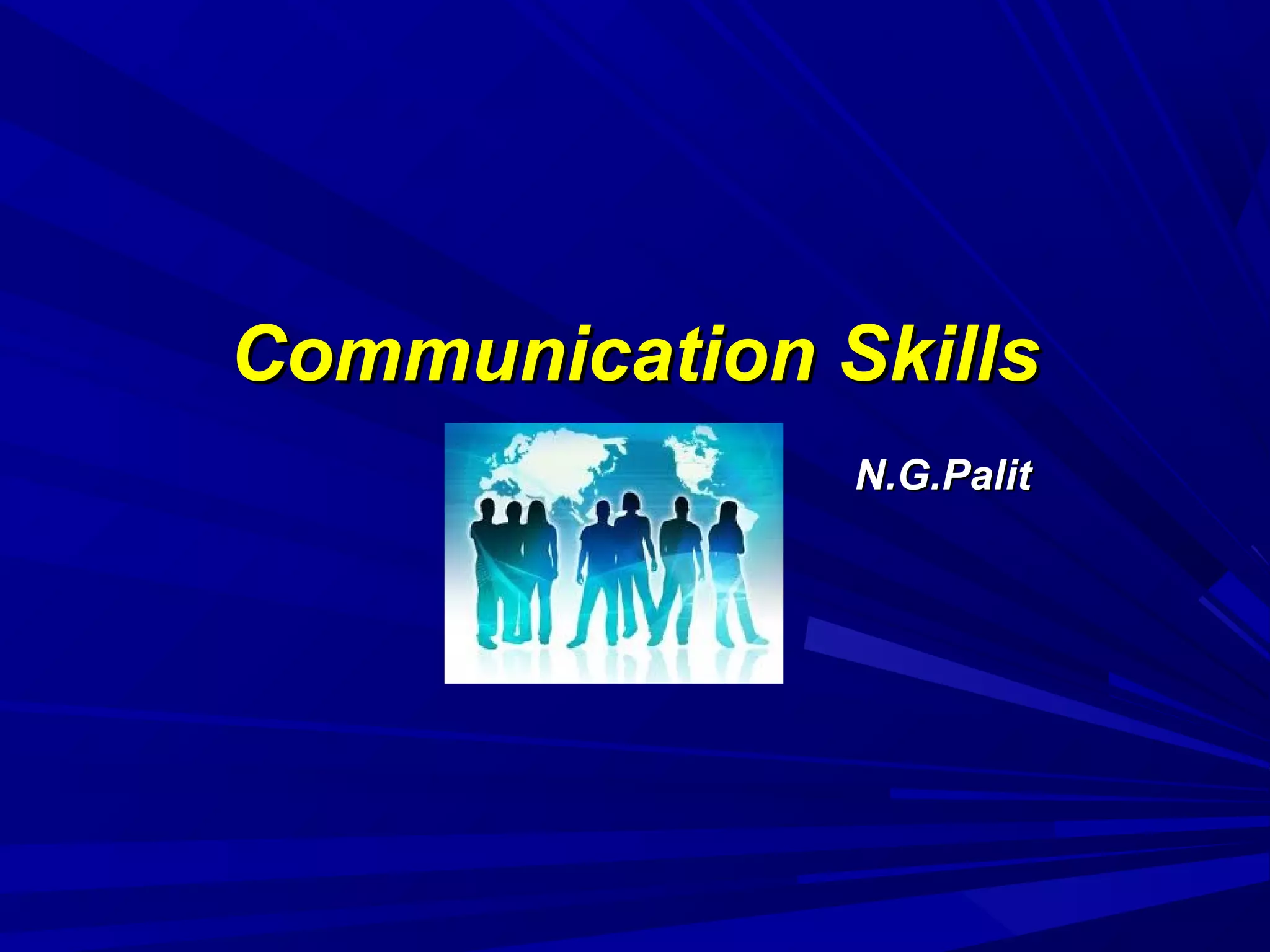 Communication Skills

N.G.Palit